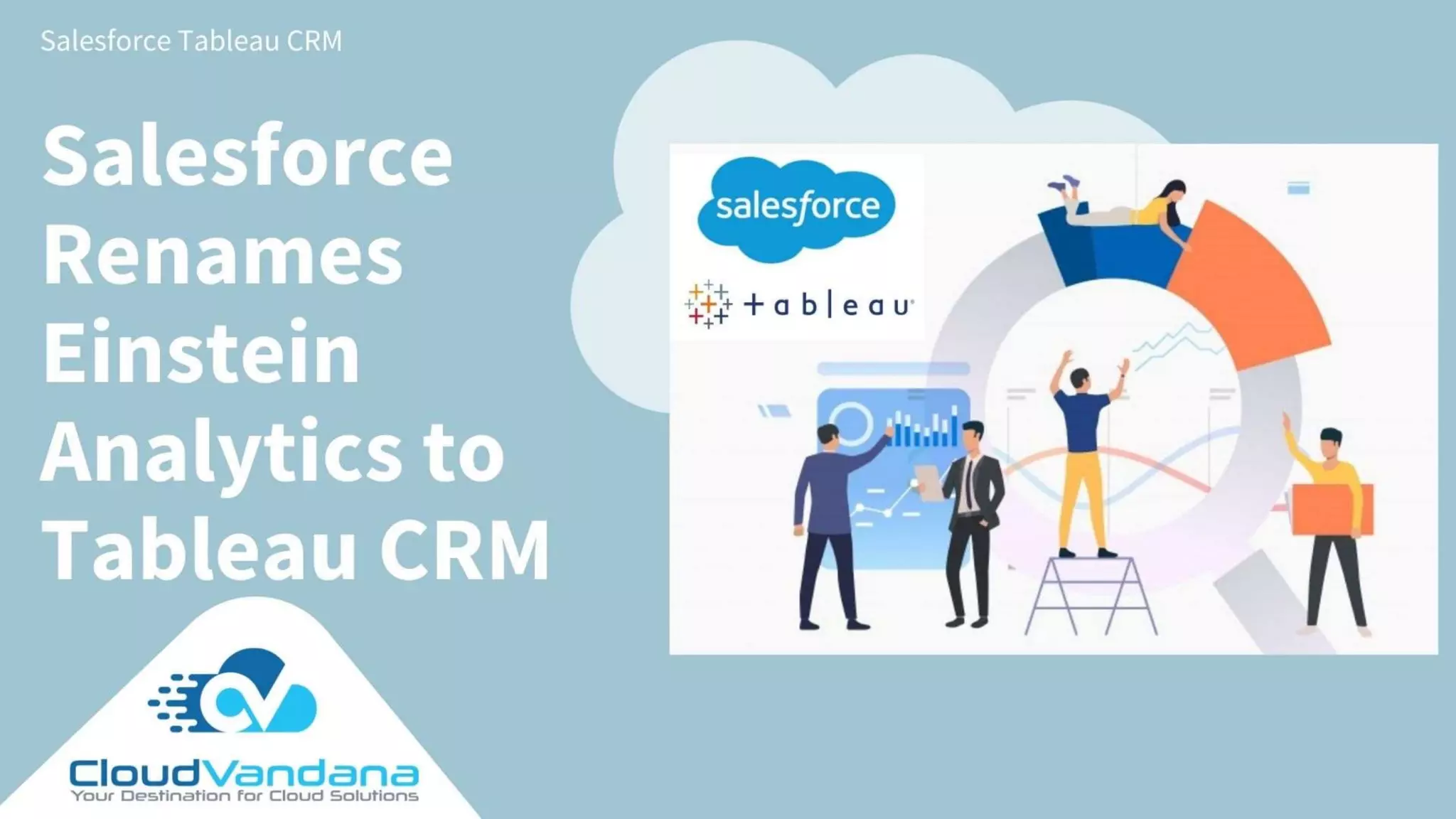 Salesforce Tableau CRM

Salesforce Renames Einstein Analytics to Tableau CRM

salesforce

+ a b | e a u

CloudVandana
Your Destination for Cloud Solutions